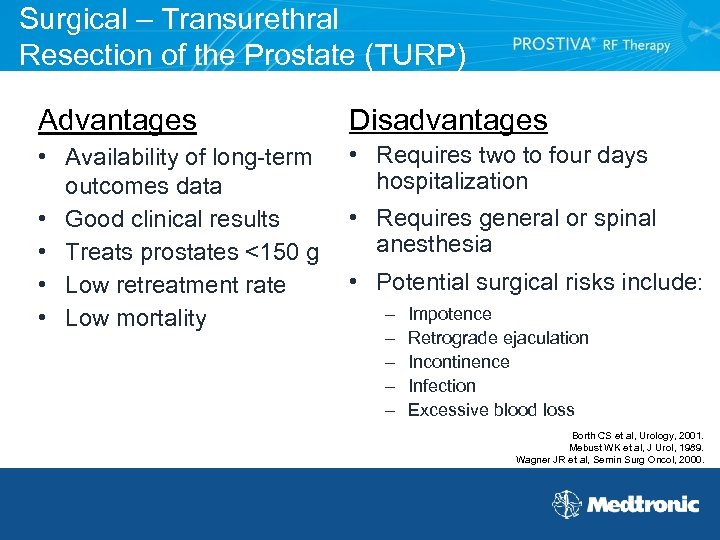 Surgical – Transurethral Resection of the Prostate (TURP)

PROSTIVA® RF Therapy

Advantages

• Availability of long-term outcomes data
• Good clinical results
• Treats prostates <150 g
• Low retreatment rate
• Low mortality

Disadvantages

• Requires two to four days hospitalization
• Requires general or spinal anesthesia
• Potential surgical risks include:
– Impotence
– Retrograde ejaculation
– Incontinence
– Infection
– Excessive blood loss

Borth CS et al, Urology, 2001.
Mebust WK et al, J Urol, 1989.
Wagner JR et al, Semin Surg Oncol, 2000.

Medtronic